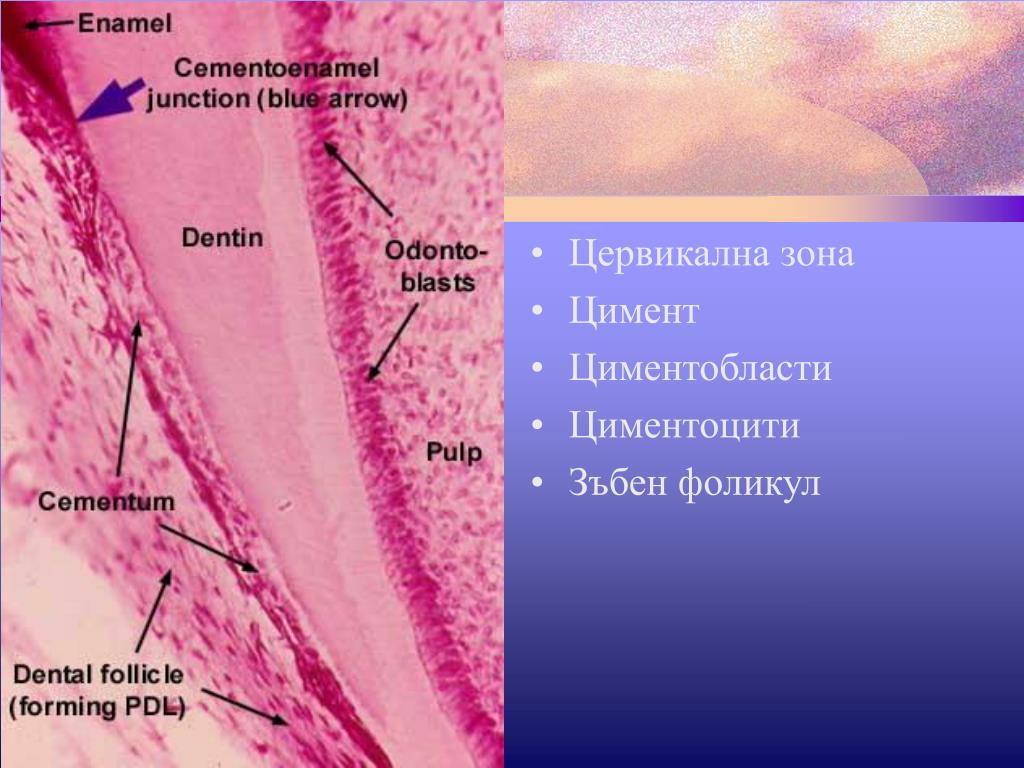 Enamel

Cementoenamel junction (blue arrow)

Dentin

Odontoblasts

Pulp

Cementum

Dental follicle (forming PDL)

• Цервикална зона
• Цимент
• Циментобласти
• Циментоцити
• Зъбен фоликул